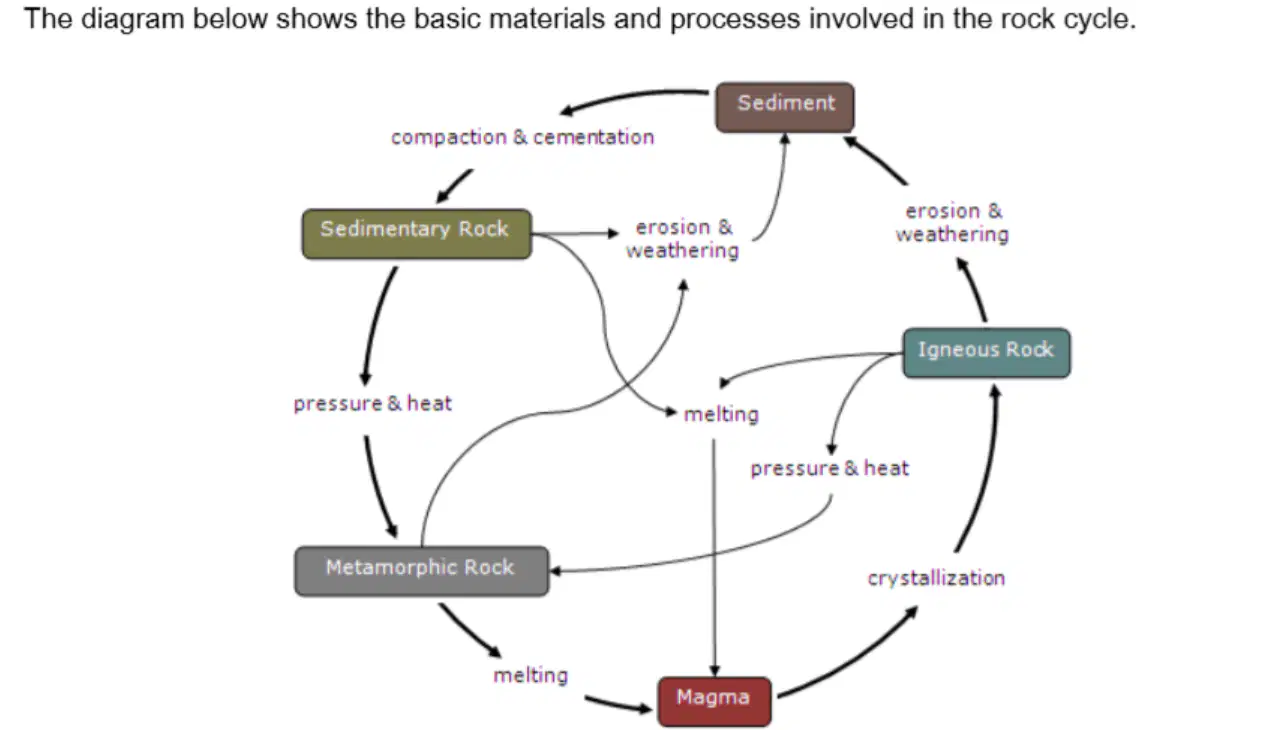 The diagram below shows the basic materials and processes involved in the rock cycle.

Sediment

compaction & cementation

Sedimentary Rock

erosion & weathering

erosion & weathering

Igneous Rock

pressure & heat

melting

pressure & heat

Metamorphic Rock

crystallization

melting

Magma